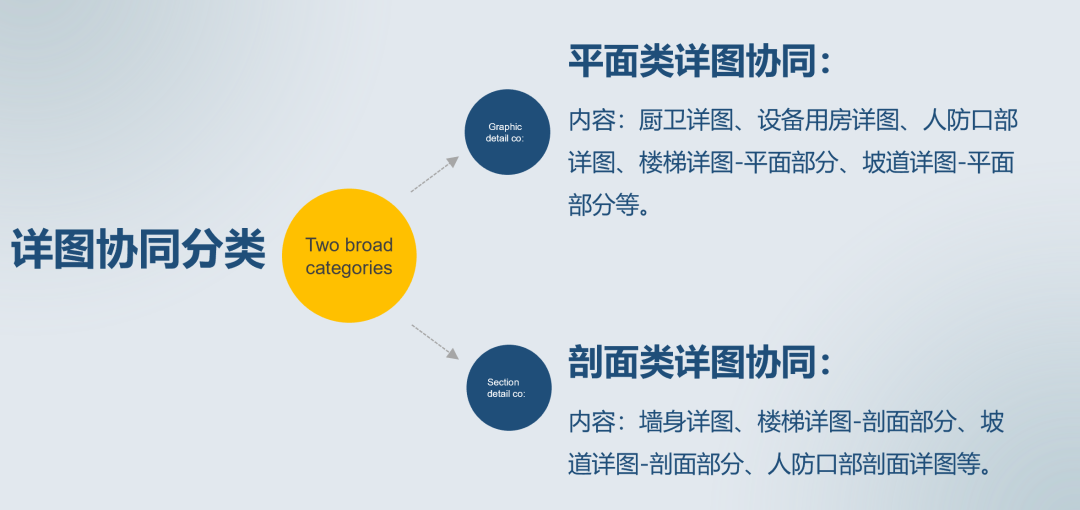 详图协同分类

Two broad categories

Graphic detail co:

平面类详图协同：

内容：厨卫详图、设备用房详图、人防口部详图、楼梯详图-平面部分、坡道详图-平面部分等。

Section detail co:

剖面类详图协同：

内容：墙身详图、楼梯详图-剖面部分、坡道详图-剖面部分、人防口部剖面详图等。